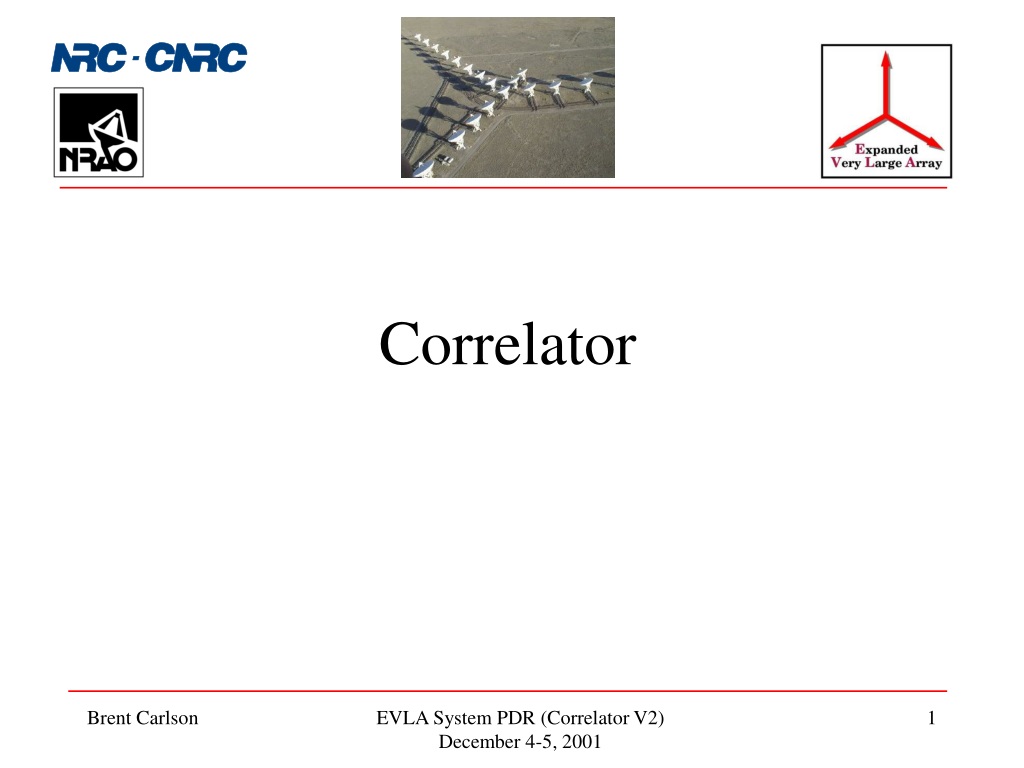 NRC · CNRC

NRAO

Expanded Very Large Array

Correlator

Brent Carlson

EVLA System PDR (Correlator V2)
December 4-5, 2001

1